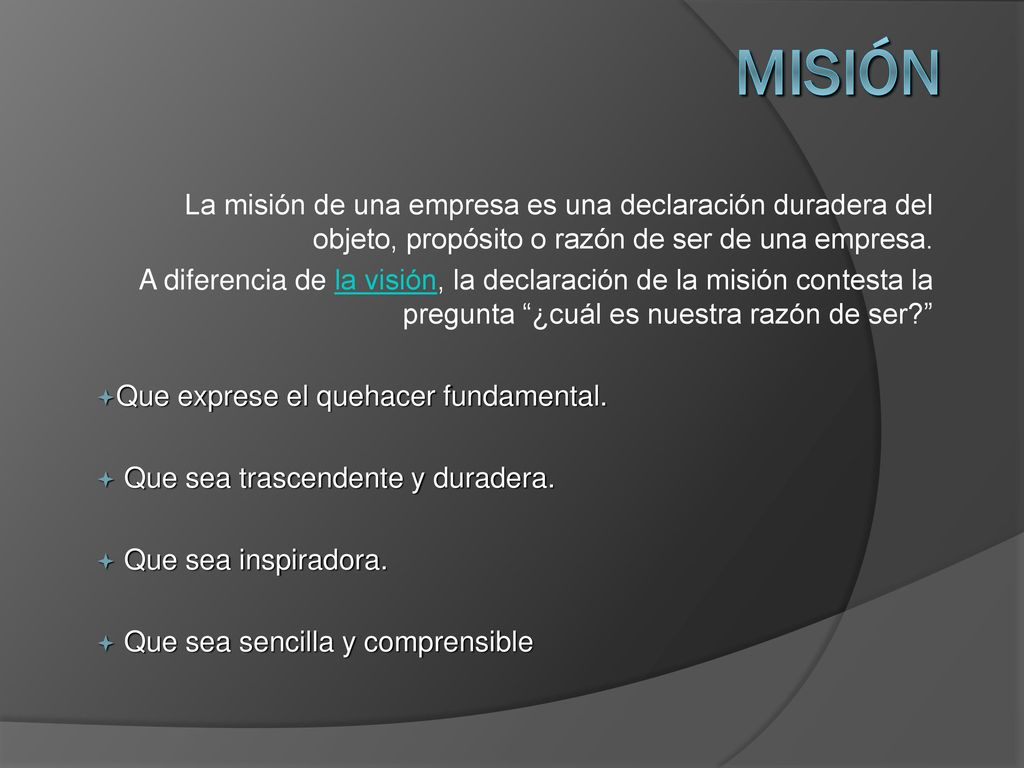 MISIÓN

La misión de una empresa es una declaración duradera del objeto, propósito o razón de ser de una empresa.

A diferencia de la visión, la declaración de la misión contesta la pregunta “¿cuál es nuestra razón de ser?”

Que exprese el quehacer fundamental.

Que sea trascendente y duradera.

Que sea inspiradora.

Que sea sencilla y comprensible